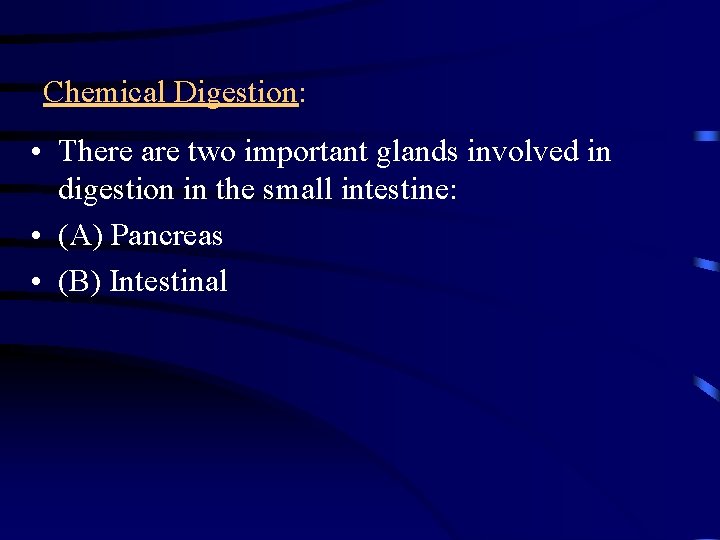 Chemical Digestion:

• There are two important glands involved in digestion in the small intestine:
• (A) Pancreas
• (B) Intestinal